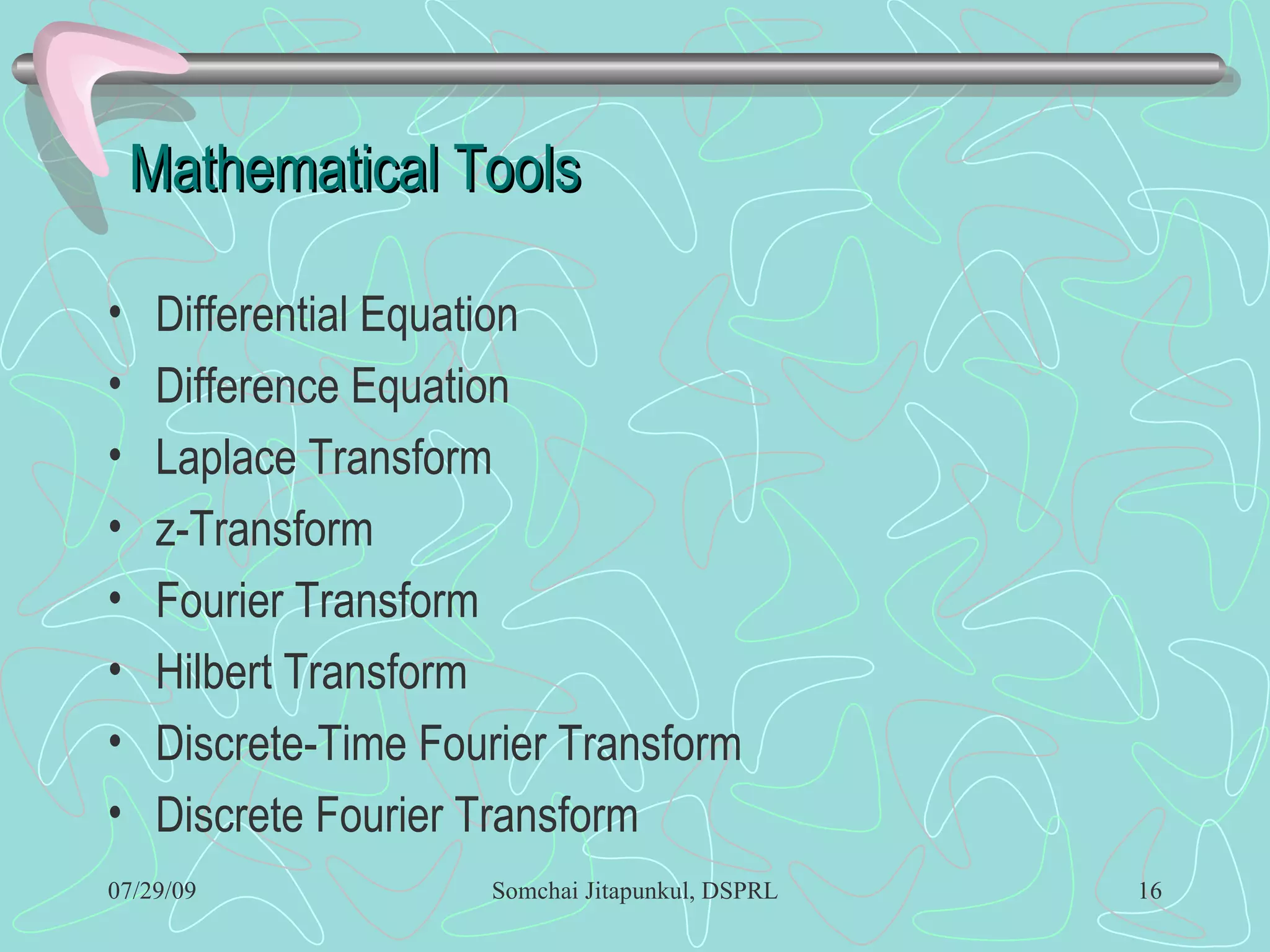 Mathematical Tools

• Differential Equation
• Difference Equation
• Laplace Transform
• z-Transform
• Fourier Transform
• Hilbert Transform
• Discrete-Time Fourier Transform
• Discrete Fourier Transform

07/29/09

Somchai Jitapunkul, DSPRL

16